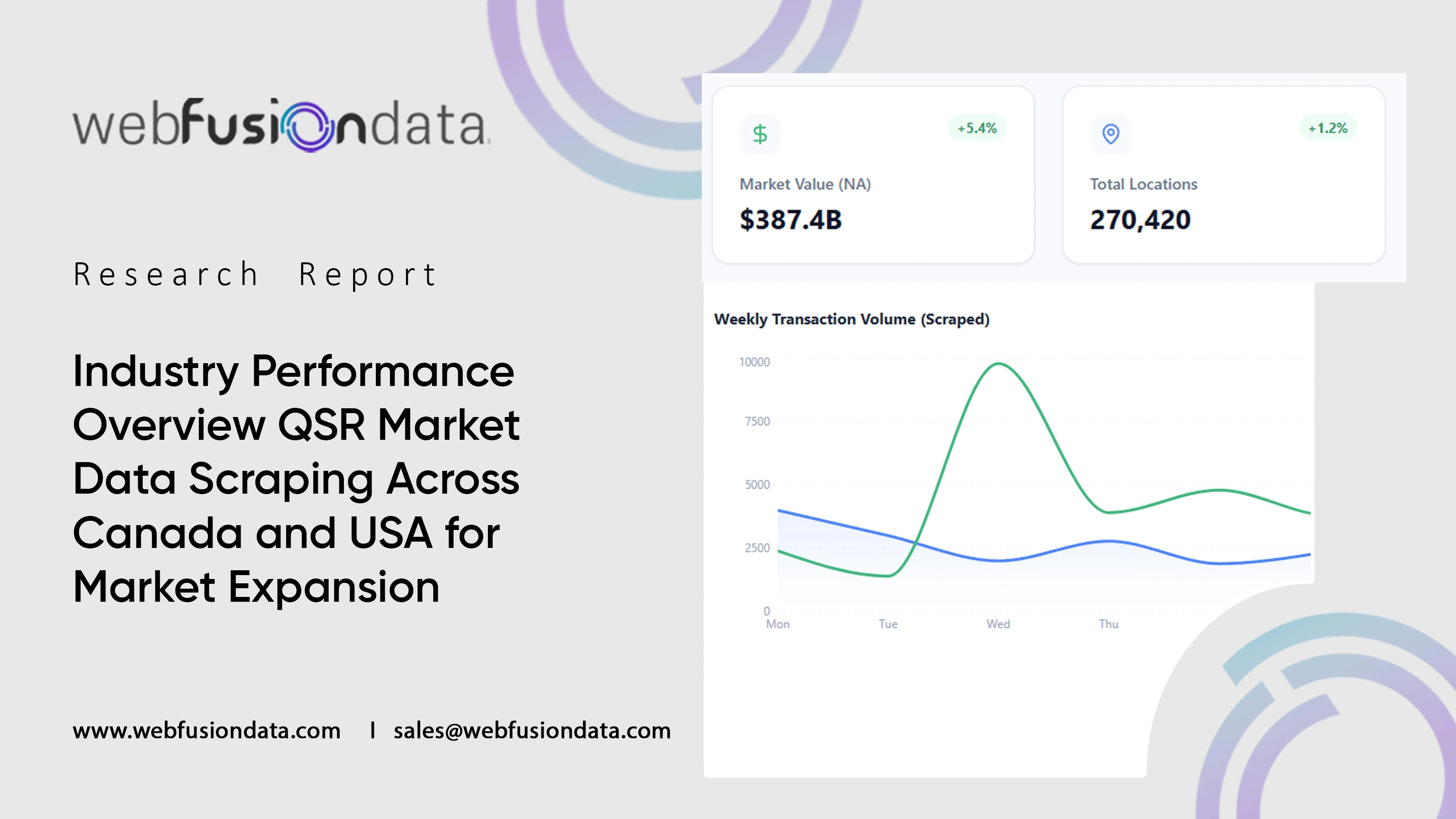 webfusiondata

Research Report

Industry Performance Overview QSR Market Data Scraping Across Canada and USA for Market Expansion

www.webfusiondata.com | sales@webfusiondata.com

$ +5.4%
Market Value (NA)
$387.4B

+1.2%
Total Locations
270,420

Weekly Transaction Volume (Scraped)

10000
7500
5000
2500
0
Mon Tue Wed Thu